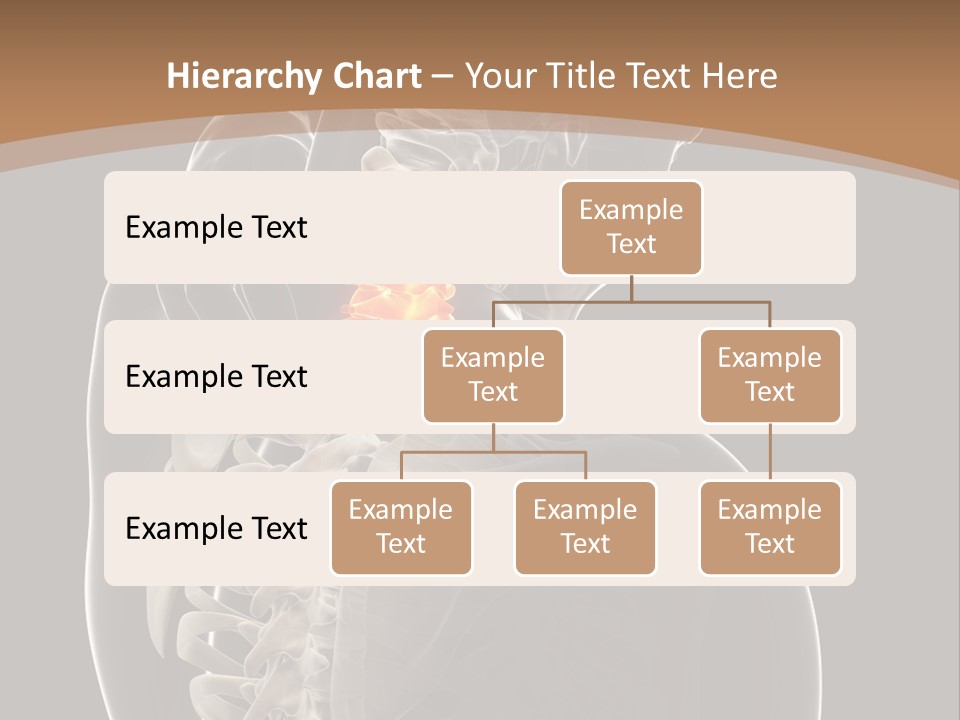 Hierarchy Chart – Your Title Text Here

Example Text

Example Text

Example Text

Example Text

Example Text

Example Text

Example Text

Example Text

Example Text